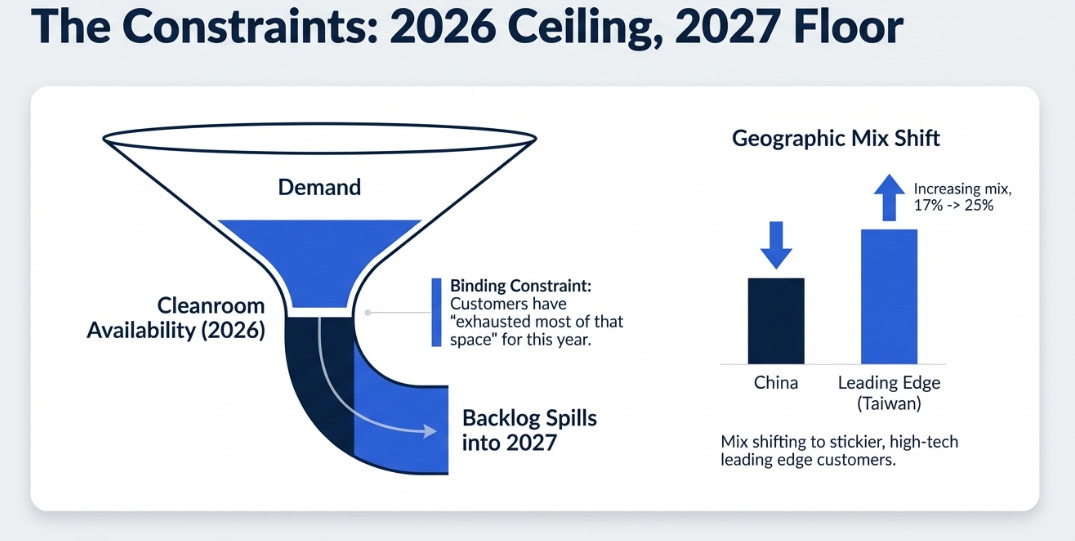 The Constraints: 2026 Ceiling, 2027 Floor

Demand

Cleanroom Availability (2026)

Binding Constraint: Customers have "exhausted most of that space" for this year.

Backlog Spills into 2027

Geographic Mix Shift

Increasing mix, 17% -> 25%

China

Leading Edge (Taiwan)

Mix shifting to stickier, high-tech leading edge customers.